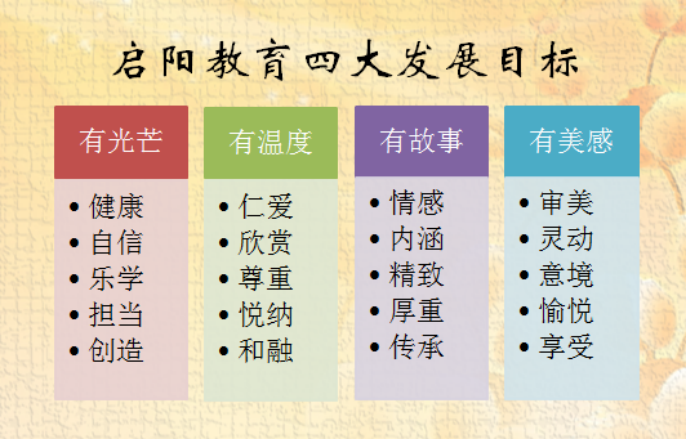 启阳教育四大发展目标

有光芒
• 健康
• 自信
• 乐学
• 担当
• 创造

有温度
• 仁爱
• 欣赏
• 尊重
• 悦纳
• 和融

有故事
• 情感
• 内涵
• 精致
• 厚重
• 传承

有美感
• 审美
• 灵动
• 意境
• 愉悦
• 享受